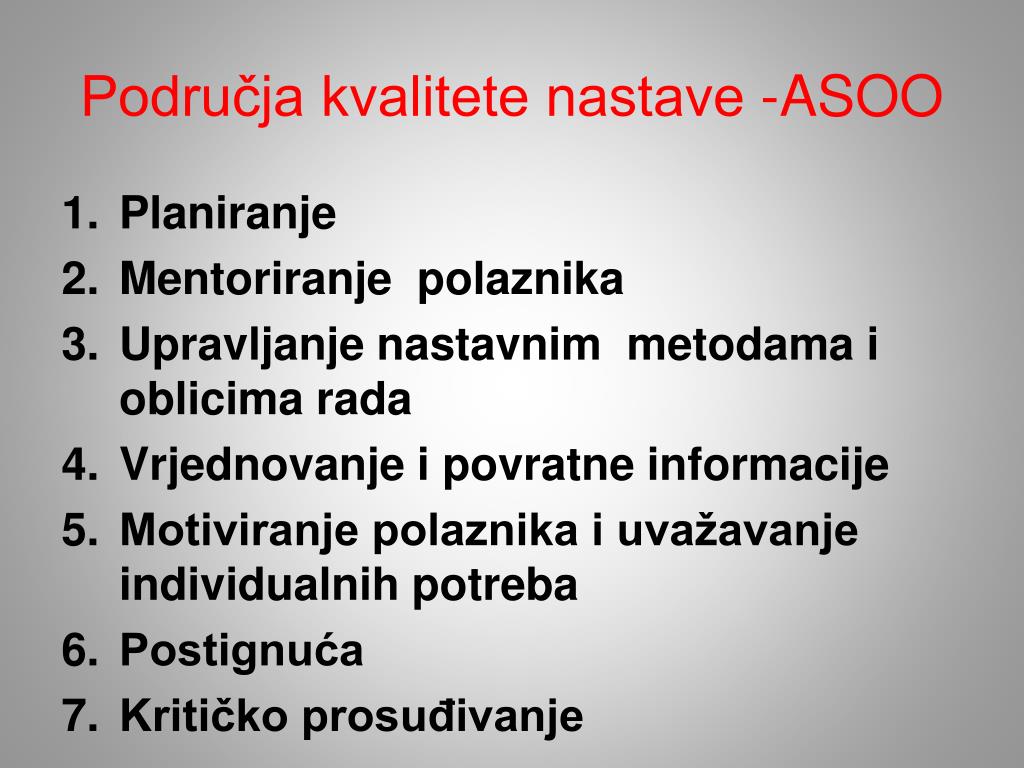 Područja kvalitete nastave -ASOO

1. Planiranje
2. Mentoriranje polaznika
3. Upravljanje nastavnim metodama i oblicima rada
4. Vrjednovanje i povratne informacije
5. Motiviranje polaznika i uvažavanje individualnih potreba
6. Postignuća
7. Kritičko prosuđivanje